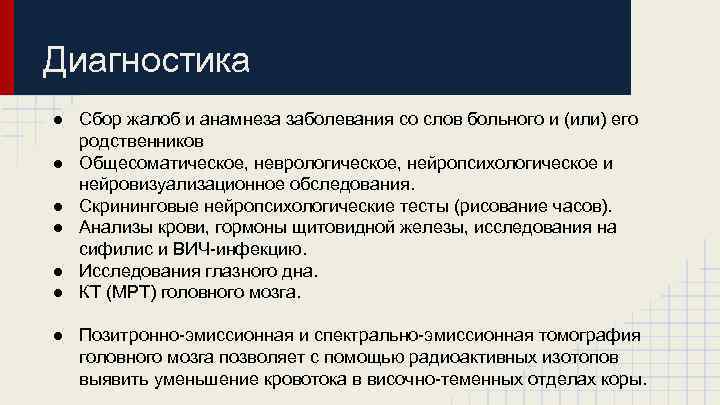 Диагностика

● Сбор жалоб и анамнеза заболевания со слов больного и (или) его родственников
● Общесоматическое, неврологическое, нейропсихологическое и нейровизуализационное обследования.
● Скрининговые нейропсихологические тесты (рисование часов).
● Анализы крови, гормоны щитовидной железы, исследования на сифилис и ВИЧ-инфекцию.
● Исследования глазного дна.
● КТ (МРТ) головного мозга.

● Позитронно-эмиссионная и спектрально-эмиссионная томография головного мозга позволяет с помощью радиоактивных изотопов выявить уменьшение кровотока в височно-теменных отделах коры.